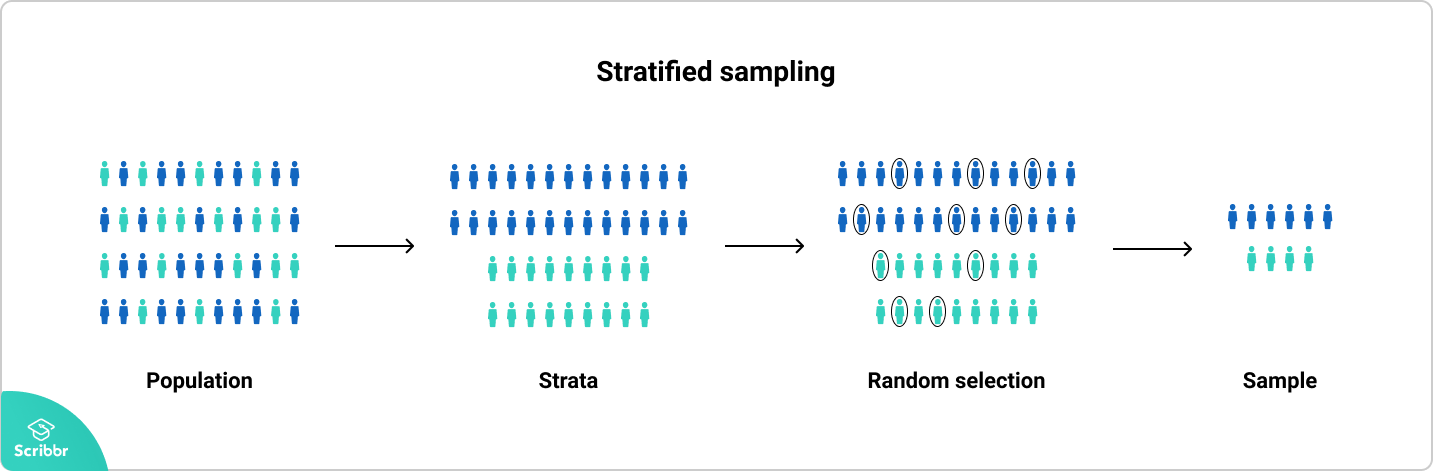 Stratified sampling

Population

Strata

Random selection

Sample

Scribbr